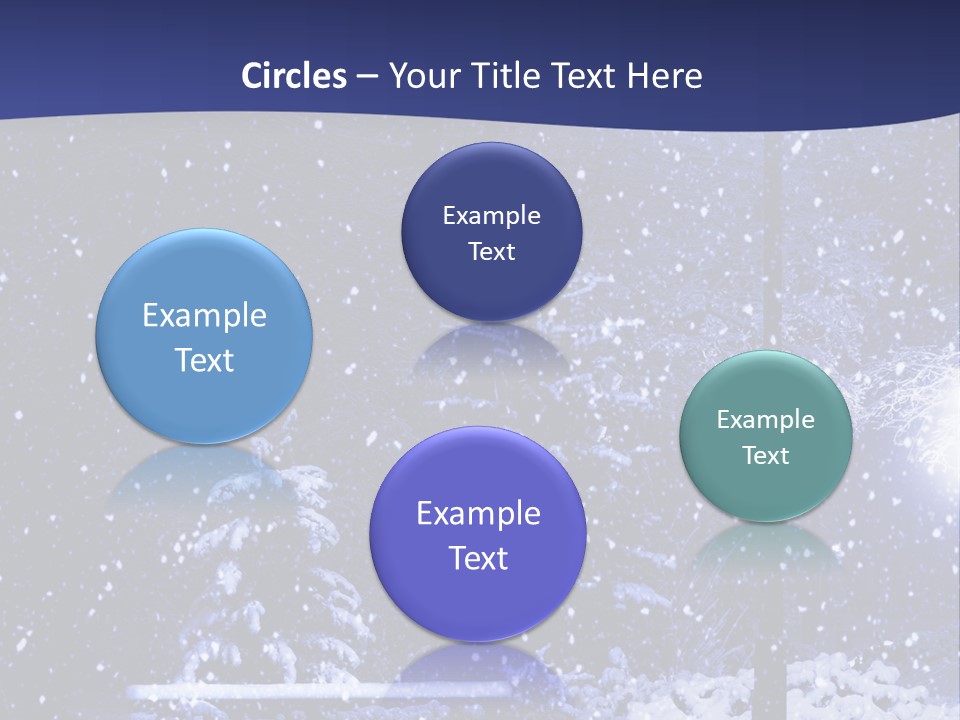 Circles – Your Title Text Here

Example Text

Example Text

Example Text

Example Text